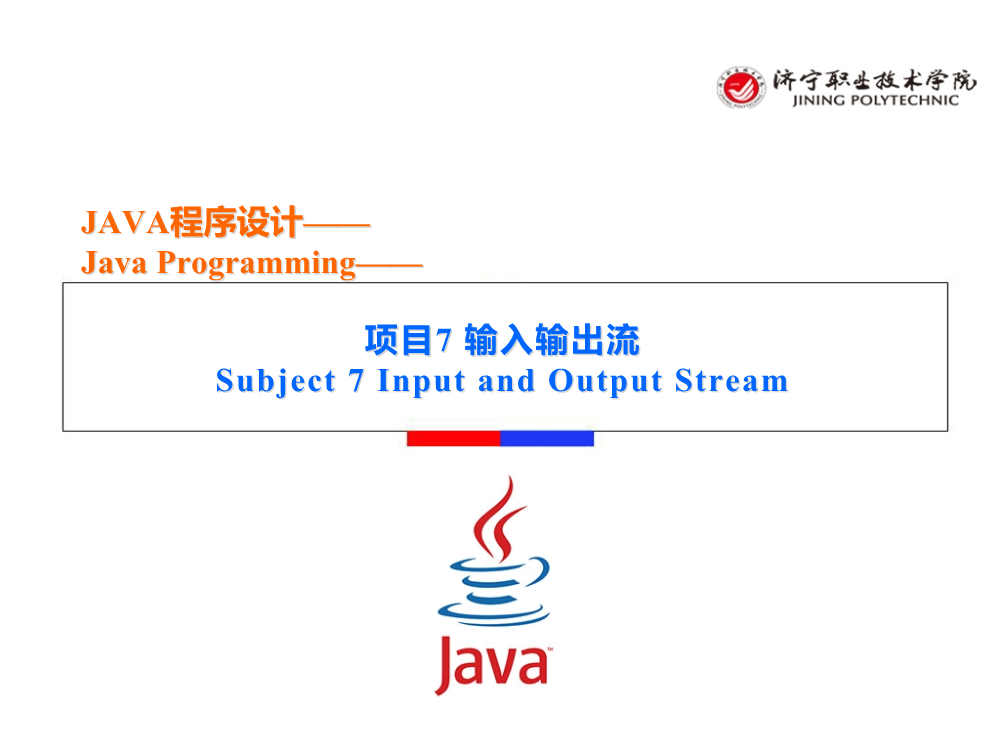 济宁职业技术学院
JINING POLYTECHNIC

JAVA程序设计——
Java Programming——

项目7 输入输出流
Subject 7 Input and Output Stream

Java